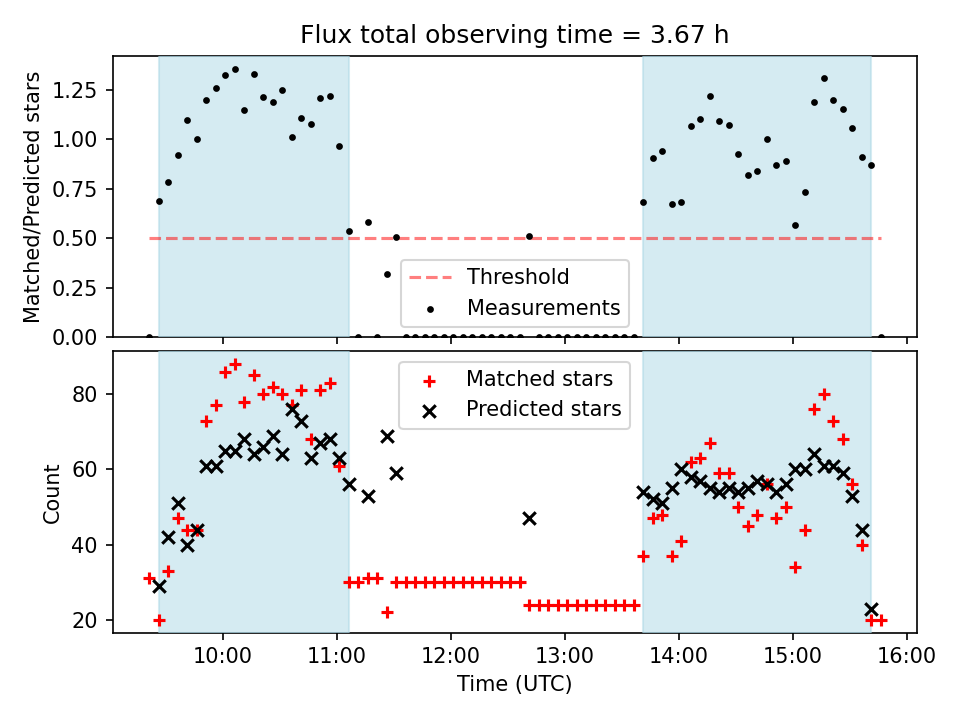 Flux total observing time = 3.67 h

Matched/Predicted stars

1.25
1.00
0.75
0.50
0.25
0.00

Threshold
Measurements

Count

80
60
40
20

Matched stars
Predicted stars

10:00 11:00 12:00 13:00 14:00 15:00 16:00

Time (UTC)